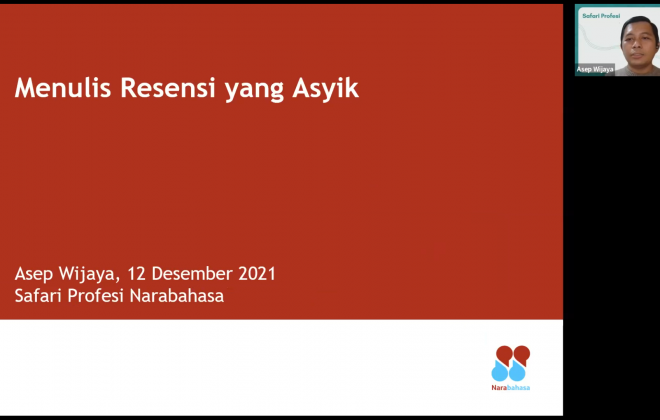 Menulis Resensi yang Asyik

Asep Wijaya, 12 Desember 2021
Safari Profesi Narabahasa

Narabahasa

Safari Profesi

Asep Wijaya